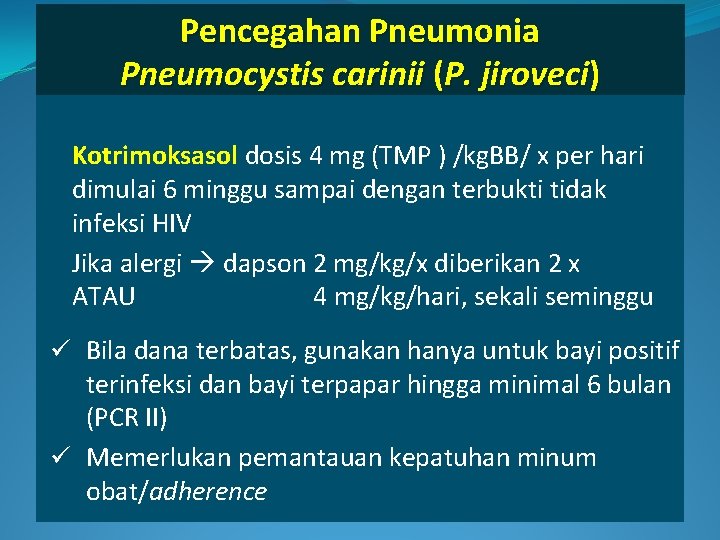 Pencegahan Pneumonia
Pneumocystis carinii (P. jiroveci)

Kotrimoksasol dosis 4 mg (TMP ) /kgBB/ x per hari dimulai 6 minggu sampai dengan terbukti tidak infeksi HIV

Jika alergi → dapson 2 mg/kg/x diberikan 2 x
ATAU 4 mg/kg/hari, sekali seminggu

✓ Bila dana terbatas, gunakan hanya untuk bayi positif terinfeksi dan bayi terpapar hingga minimal 6 bulan (PCR II)

✓ Memerlukan pemantauan kepatuhan minum obat/adherence